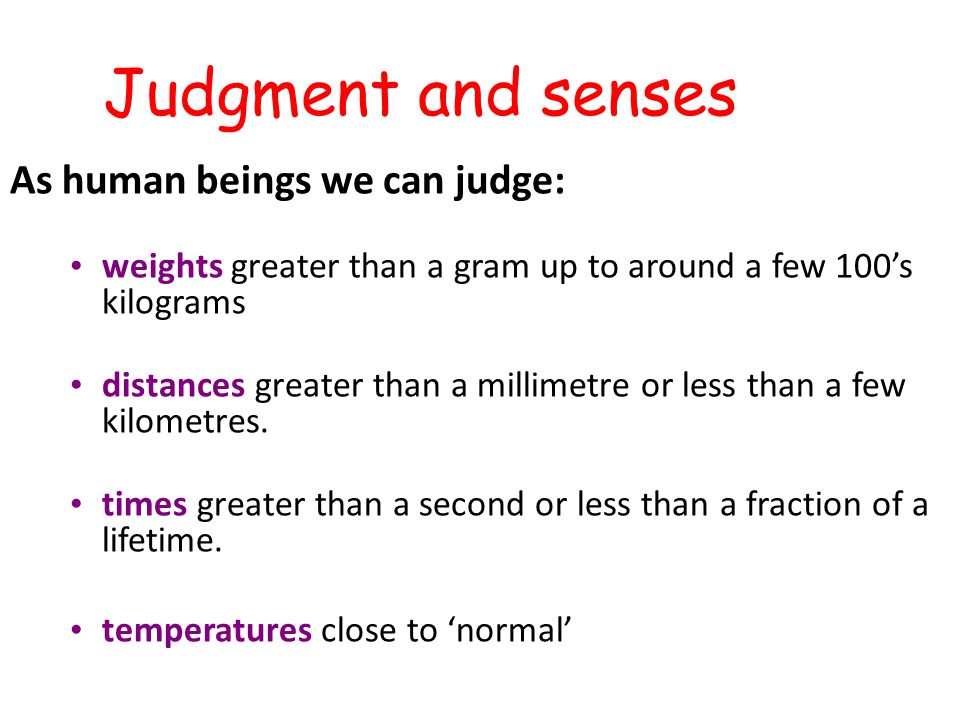 Judgment and senses

As human beings we can judge:

• weights greater than a gram up to around a few 100’s kilograms

• distances greater than a millimetre or less than a few kilometres.

• times greater than a second or less than a fraction of a lifetime.

• temperatures close to ‘normal’